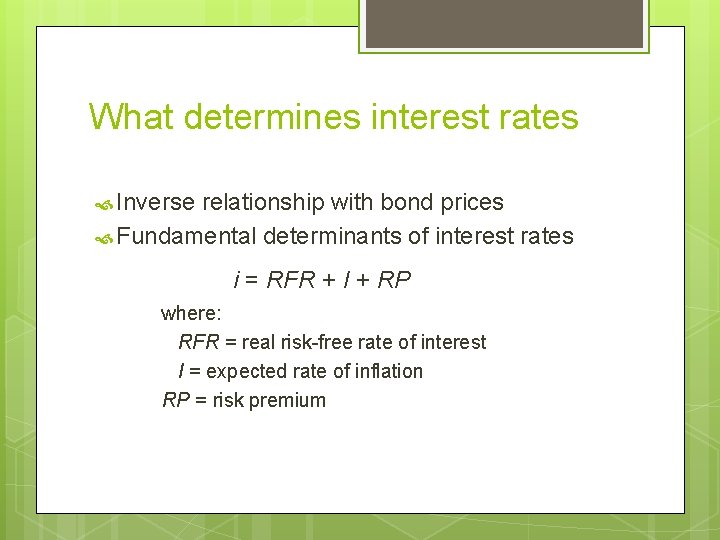 What determines interest rates

Inverse relationship with bond prices
Fundamental determinants of interest rates

$i = RFR + I + RP$

where:
$RFR$ = real risk-free rate of interest
$I$ = expected rate of inflation
$RP$ = risk premium